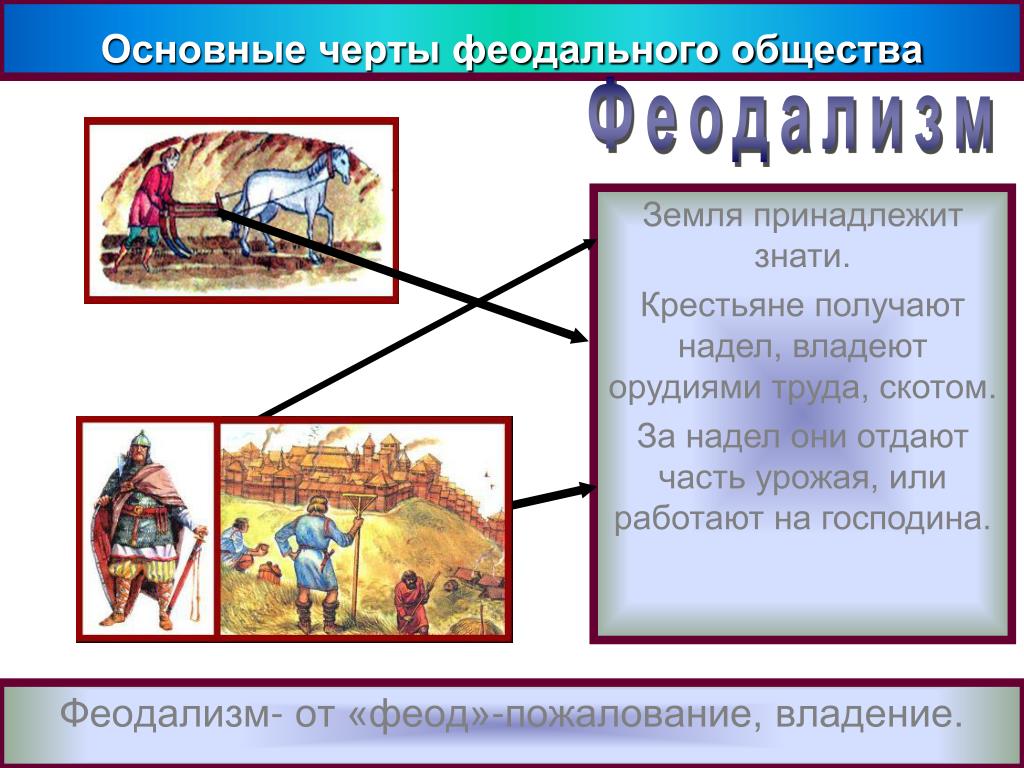 Основные черты феодального общества

Феодализм

Земля принадлежит знати.

Крестьяне получают надел, владеют орудиями труда, скотом.

За надел они отдают часть урожая, или работают на господина.

Феодализм- от «феод»-пожалование, владение.